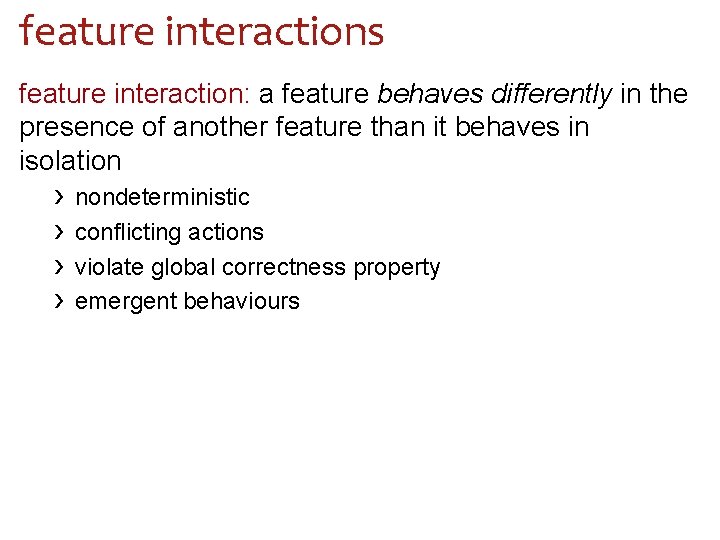 feature interactions

feature interaction: a feature behaves differently in the presence of another feature than it behaves in isolation

› nondeterministic
› conflicting actions
› violate global correctness property
› emergent behaviours